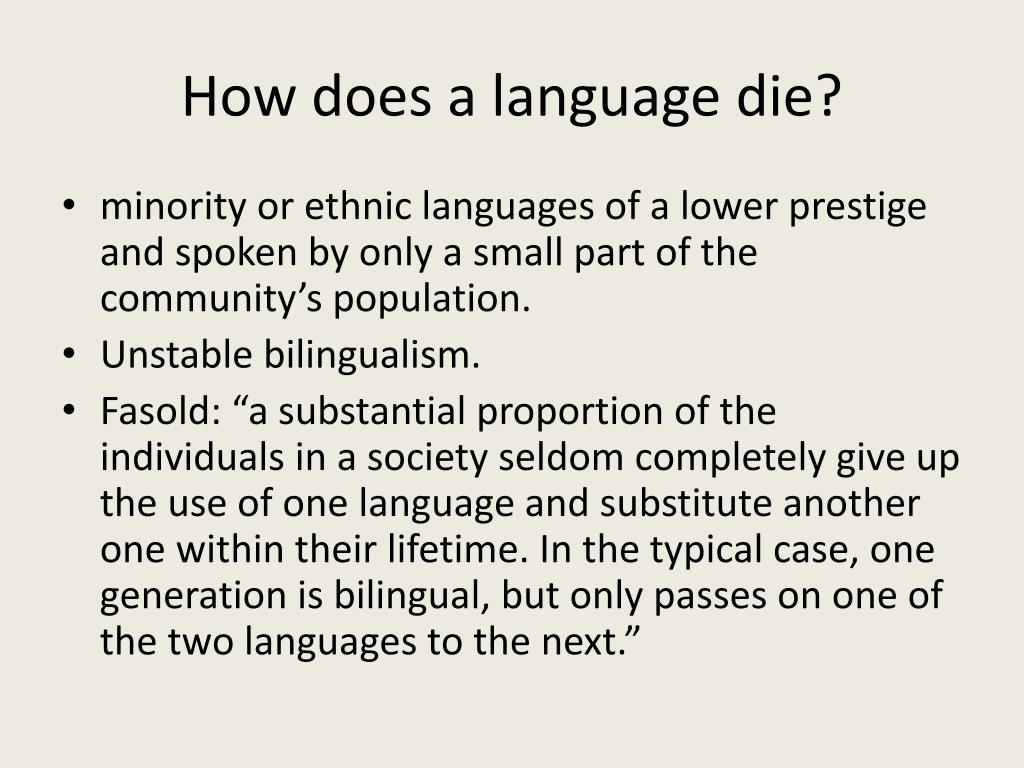 How does a language die?

• minority or ethnic languages of a lower prestige and spoken by only a small part of the community’s population.
• Unstable bilingualism.
• Fasold: “a substantial proportion of the individuals in a society seldom completely give up the use of one language and substitute another one within their lifetime. In the typical case, one generation is bilingual, but only passes on one of the two languages to the next.”